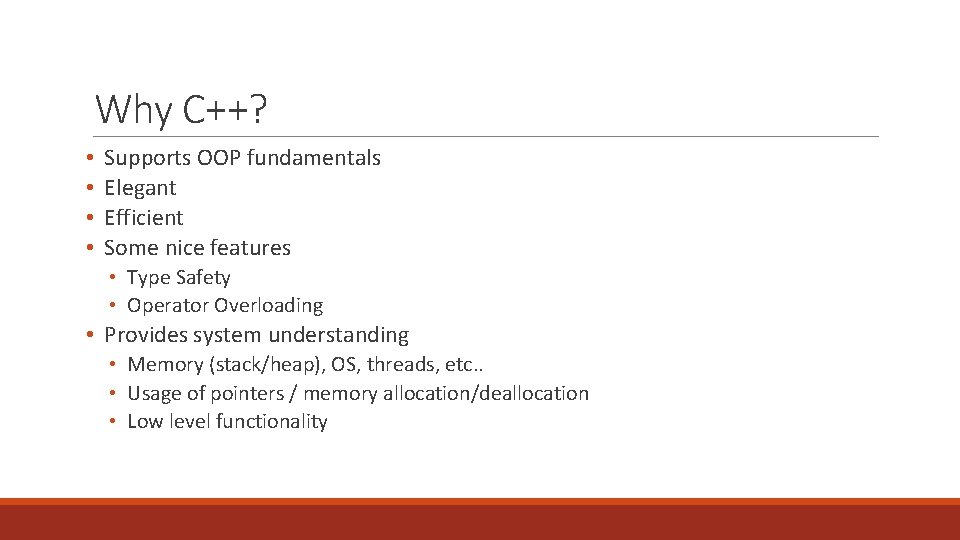 Why C++?

• Supports OOP fundamentals
• Elegant
• Efficient
• Some nice features
  • Type Safety
  • Operator Overloading
• Provides system understanding
  • Memory (stack/heap), OS, threads, etc..
  • Usage of pointers / memory allocation/deallocation
  • Low level functionality